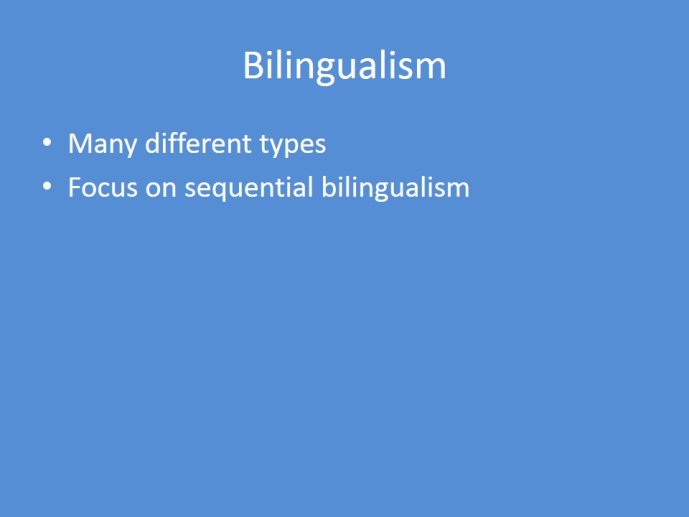 Bilingualism

• Many different types
• Focus on sequential bilingualism